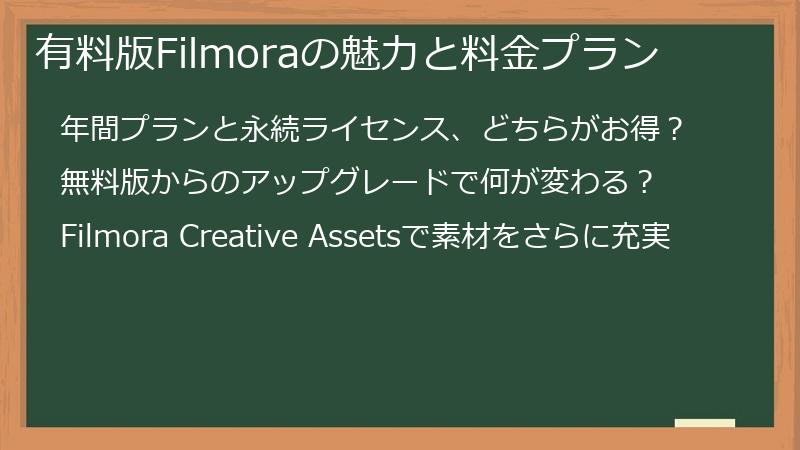 有料版Filmoraの魅力と料金プラン

年間プランと永続ライセンス、どちらがお得？

無料版からのアップグレードで何が変わる？

Filmora Creative Assetsで素材をさらに充実